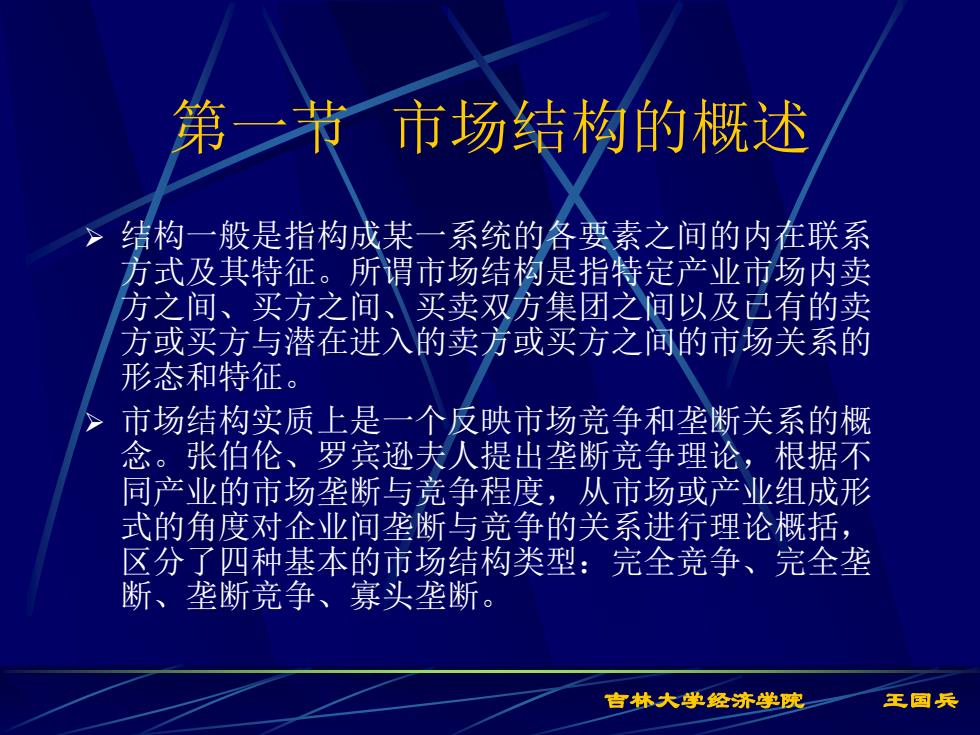 第一节　市场结构的概述

➢ 结构一般是指构成某一系统的各要素之间的内在联系方式及其特征。所谓市场结构是指特定产业市场内卖方之间、买方之间、买卖双方集团之间以及已有的卖方或买方与潜在进入的卖方或买方之间的市场关系的形态和特征。

➢ 市场结构实质上是一个反映市场竞争和垄断关系的概念。张伯伦、罗宾逊夫人提出垄断竞争理论，根据不同产业的市场垄断与竞争程度，从市场或产业组成形式的角度对企业间垄断与竞争的关系进行理论概括，区分了四种基本的市场结构类型：完全竞争、完全垄断、垄断竞争、寡头垄断。

吉林大学经济学院　王国兵